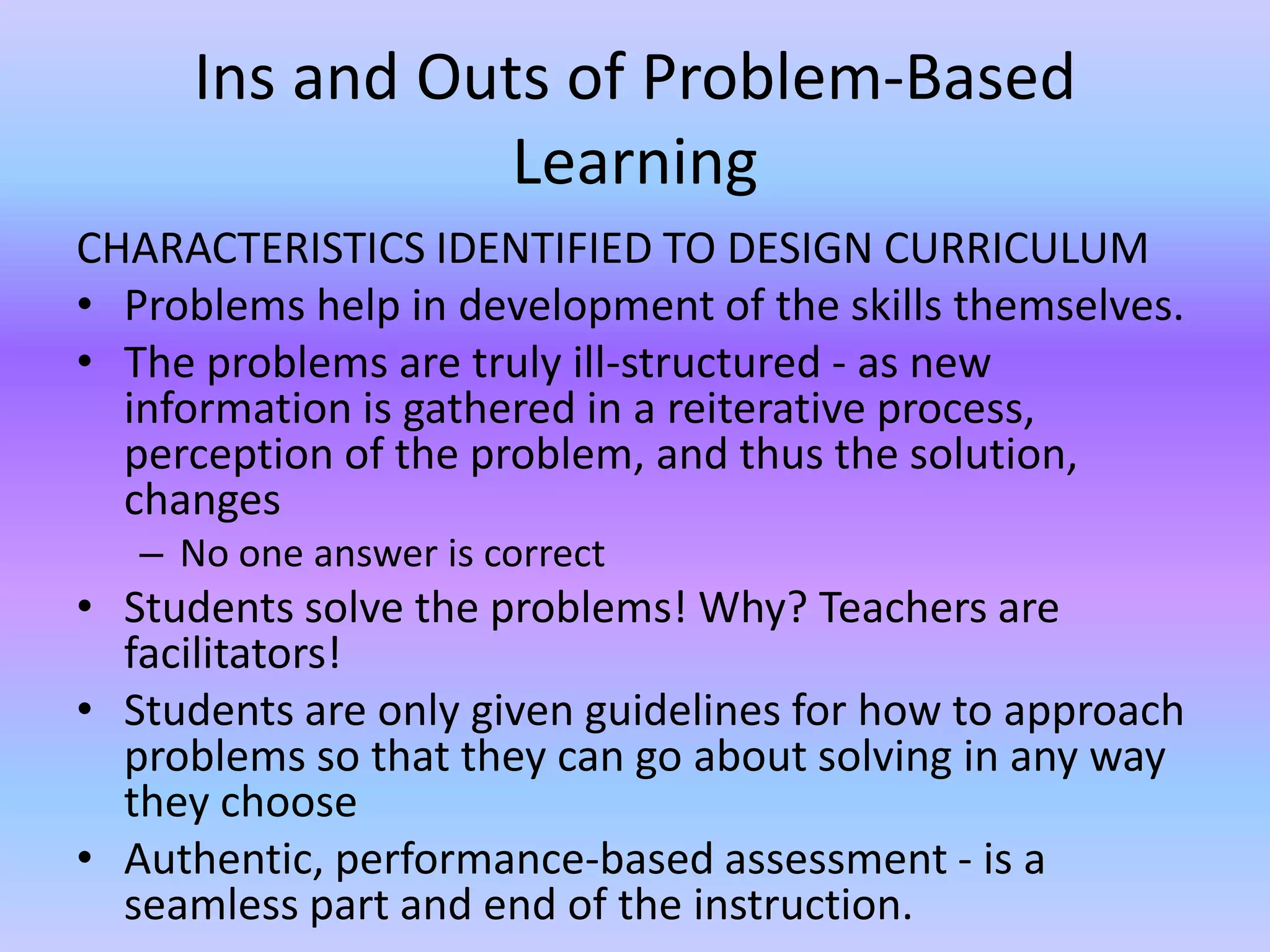 Ins and Outs of Problem-Based Learning

CHARACTERISTICS IDENTIFIED TO DESIGN CURRICULUM

• Problems help in development of the skills themselves.
• The problems are truly ill-structured - as new information is gathered in a reiterative process, perception of the problem, and thus the solution, changes
  – No one answer is correct
• Students solve the problems! Why? Teachers are facilitators!
• Students are only given guidelines for how to approach problems so that they can go about solving in any way they choose
• Authentic, performance-based assessment - is a seamless part and end of the instruction.